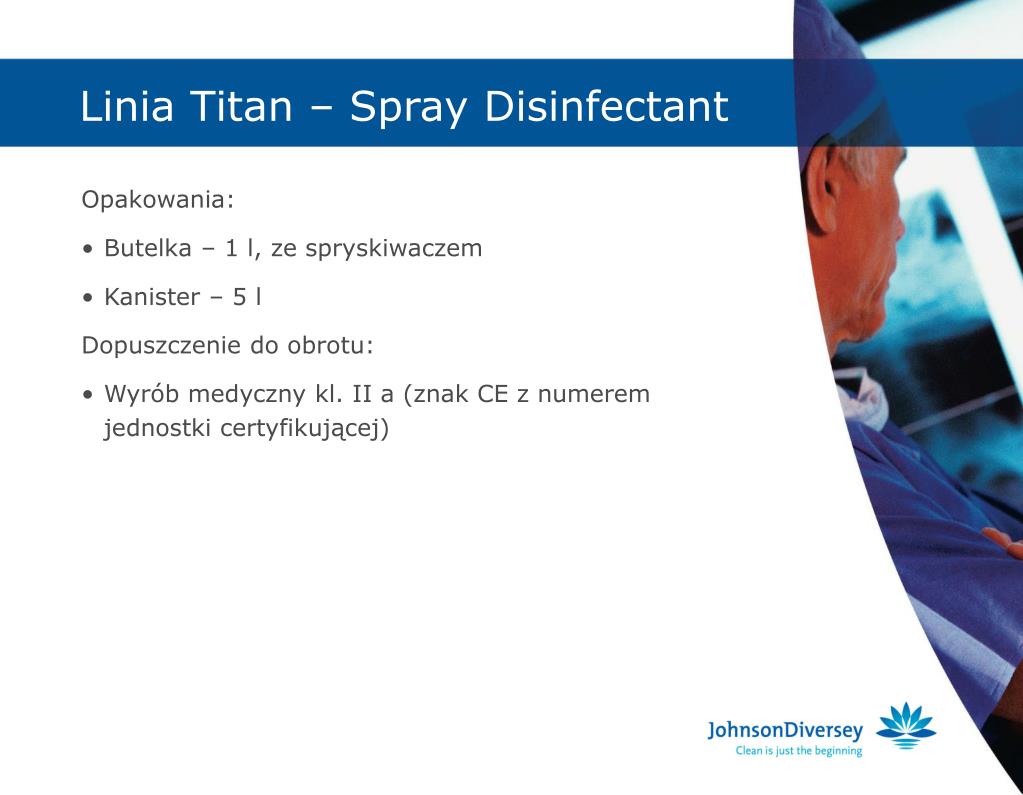 Linia Titan – Spray Disinfectant

Opakowania:

• Butelka – 1 l, ze spryskiwaczem

• Kanister – 5 l

Dopuszczenie do obrotu:

• Wyrób medyczny kl. II a (znak CE z numerem jednostki certyfikującej)

JohnsonDiversey
Clean is just the beginning